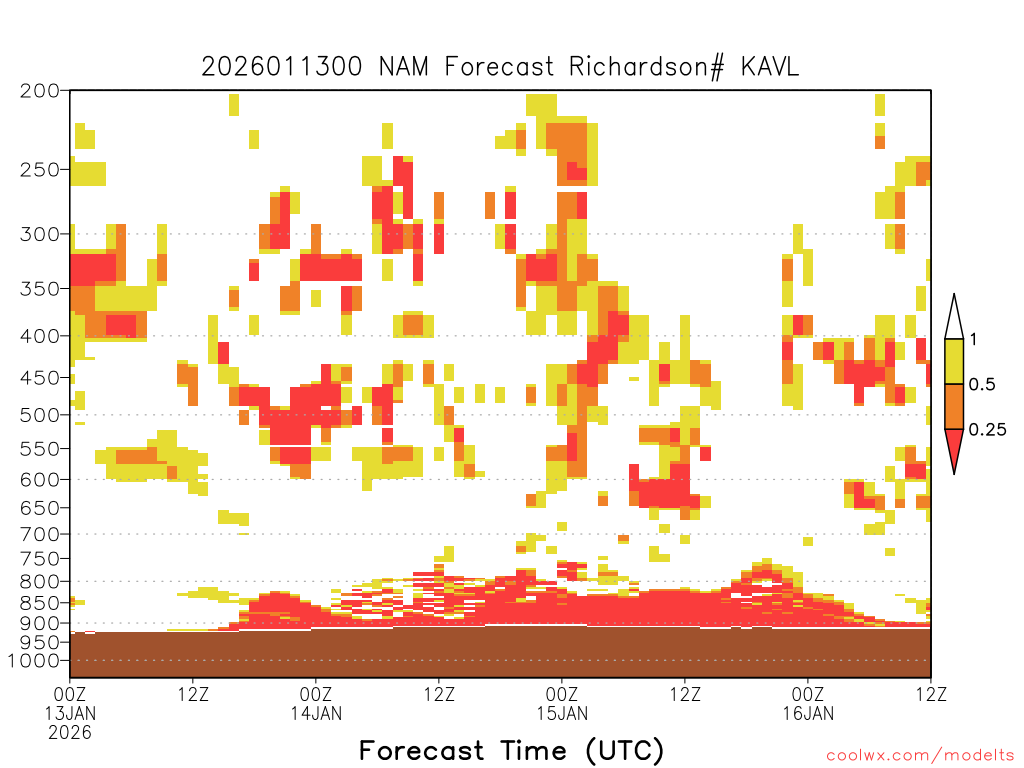 2026011300 NAM Forecast Richardson# KAVL

200
250
300
350
400
450
500
550
600
650
700
750
800
850
900
950
1000

1
0.5
0.25

00Z
13JAN
2026
12Z
00Z
14JAN
12Z
00Z
15JAN
12Z
00Z
16JAN
12Z

Forecast Time (UTC)

coolwx.com/modelts